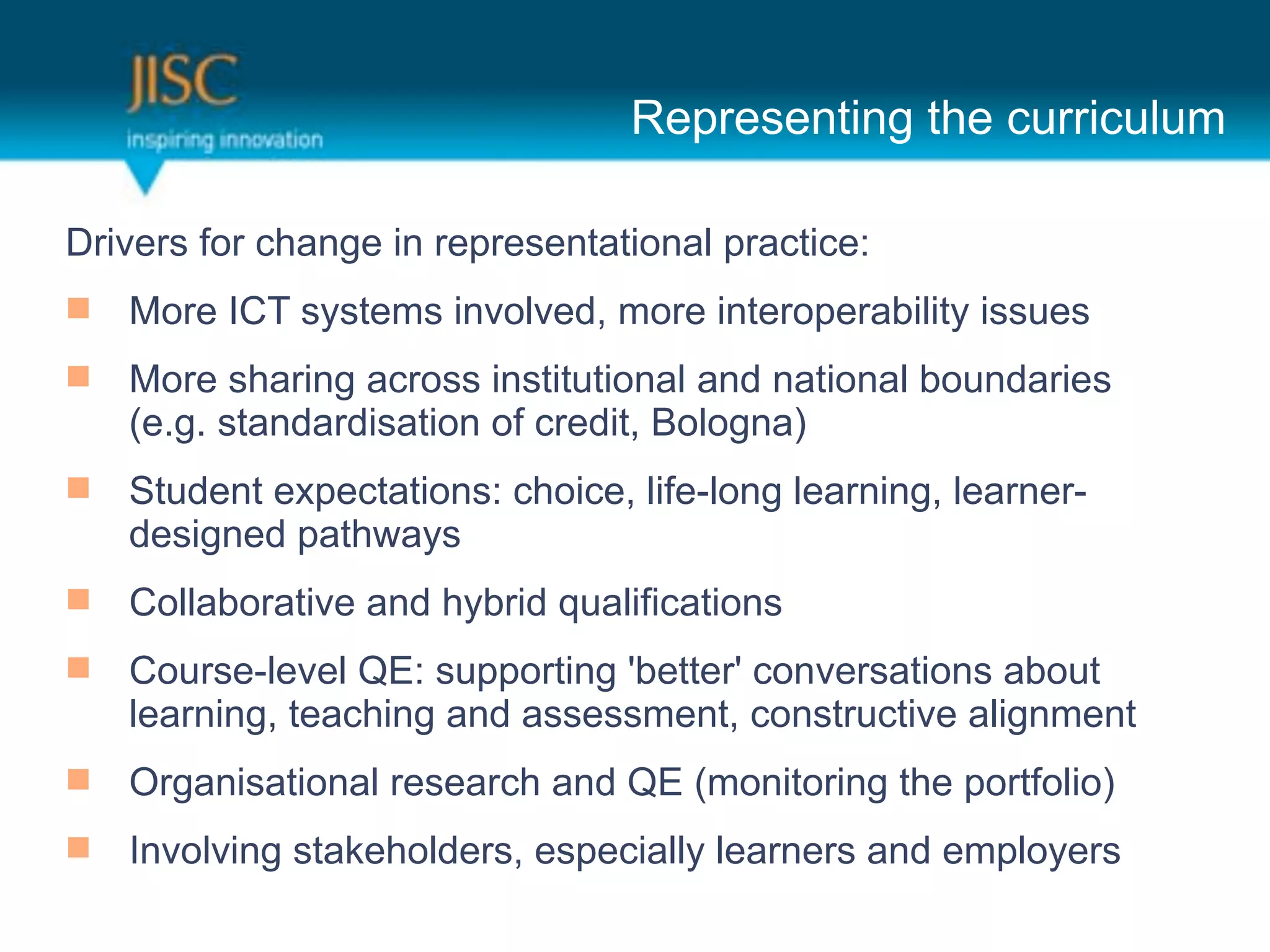 JISC
inspiring innovation

Representing the curriculum

Drivers for change in representational practice:

- More ICT systems involved, more interoperability issues
- More sharing across institutional and national boundaries (e.g. standardisation of credit, Bologna)
- Student expectations: choice, life-long learning, learner-designed pathways
- Collaborative and hybrid qualifications
- Course-level QE: supporting 'better' conversations about learning, teaching and assessment, constructive alignment
- Organisational research and QE (monitoring the portfolio)
- Involving stakeholders, especially learners and employers